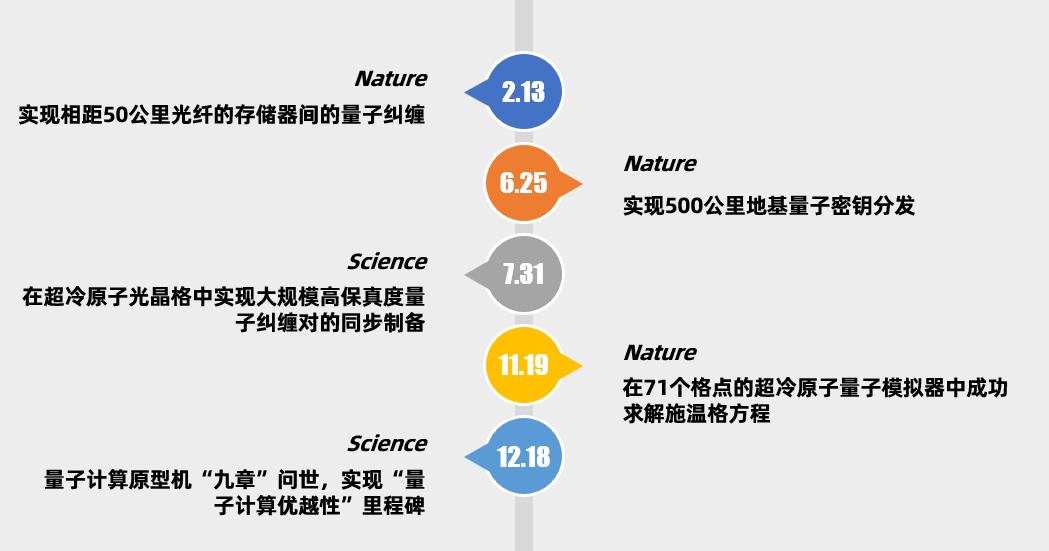 Nature
实现相距50公里光纤的存储器间的量子纠缠

2.13

6.25

Nature
实现500公里地基量子密钥分发

Science
在超冷原子光晶格中实现大规模高保真度量子纠缠对的同步制备

7.31

11.19

Nature
在71个格点的超冷原子量子模拟器中成功求解施温格方程

Science
量子计算原型机“九章”问世，实现“量子计算优越性”里程碑

12.18